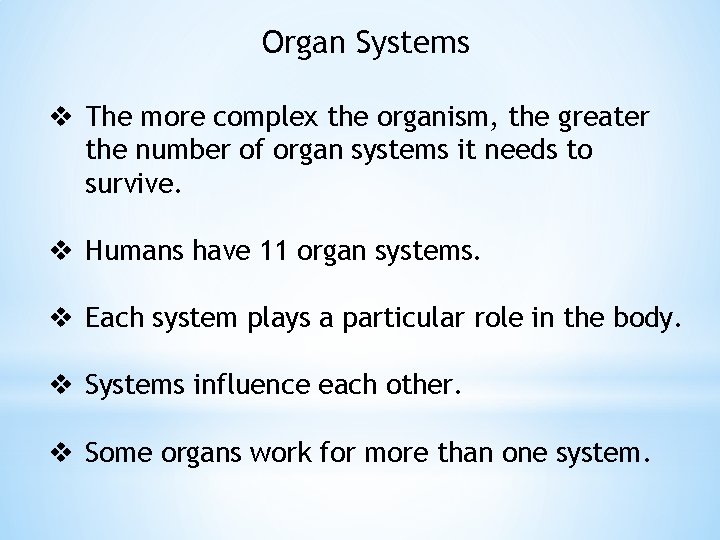 Organ Systems

❖ The more complex the organism, the greater the number of organ systems it needs to survive.

❖ Humans have 11 organ systems.

❖ Each system plays a particular role in the body.

❖ Systems influence each other.

❖ Some organs work for more than one system.